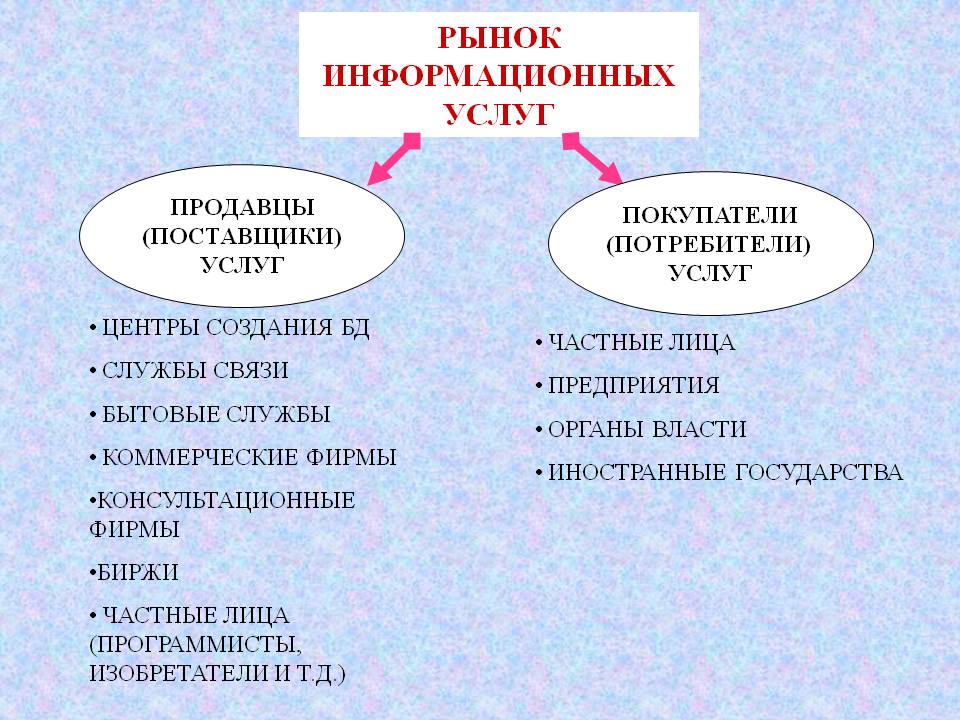 РЫНОК ИНФОРМАЦИОННЫХ УСЛУГ

ПРОДАВЦЫ (ПОСТАВЩИКИ) УСЛУГ

• ЦЕНТРЫ СОЗДАНИЯ БД

• СЛУЖБЫ СВЯЗИ

• БЫТОВЫЕ СЛУЖБЫ

• КОММЕРЧЕСКИЕ ФИРМЫ

•КОНСУЛЬТАЦИОННЫЕ ФИРМЫ

•БИРЖИ

• ЧАСТНЫЕ ЛИЦА (ПРОГРАММИСТЫ, ИЗОБРЕТАТЕЛИ И Т.Д.)

ПОКУПАТЕЛИ (ПОТРЕБИТЕЛИ) УСЛУГ

• ЧАСТНЫЕ ЛИЦА

• ПРЕДПРИЯТИЯ

• ОРГАНЫ ВЛАСТИ

• ИНОСТРАННЫЕ ГОСУДАРСТВА